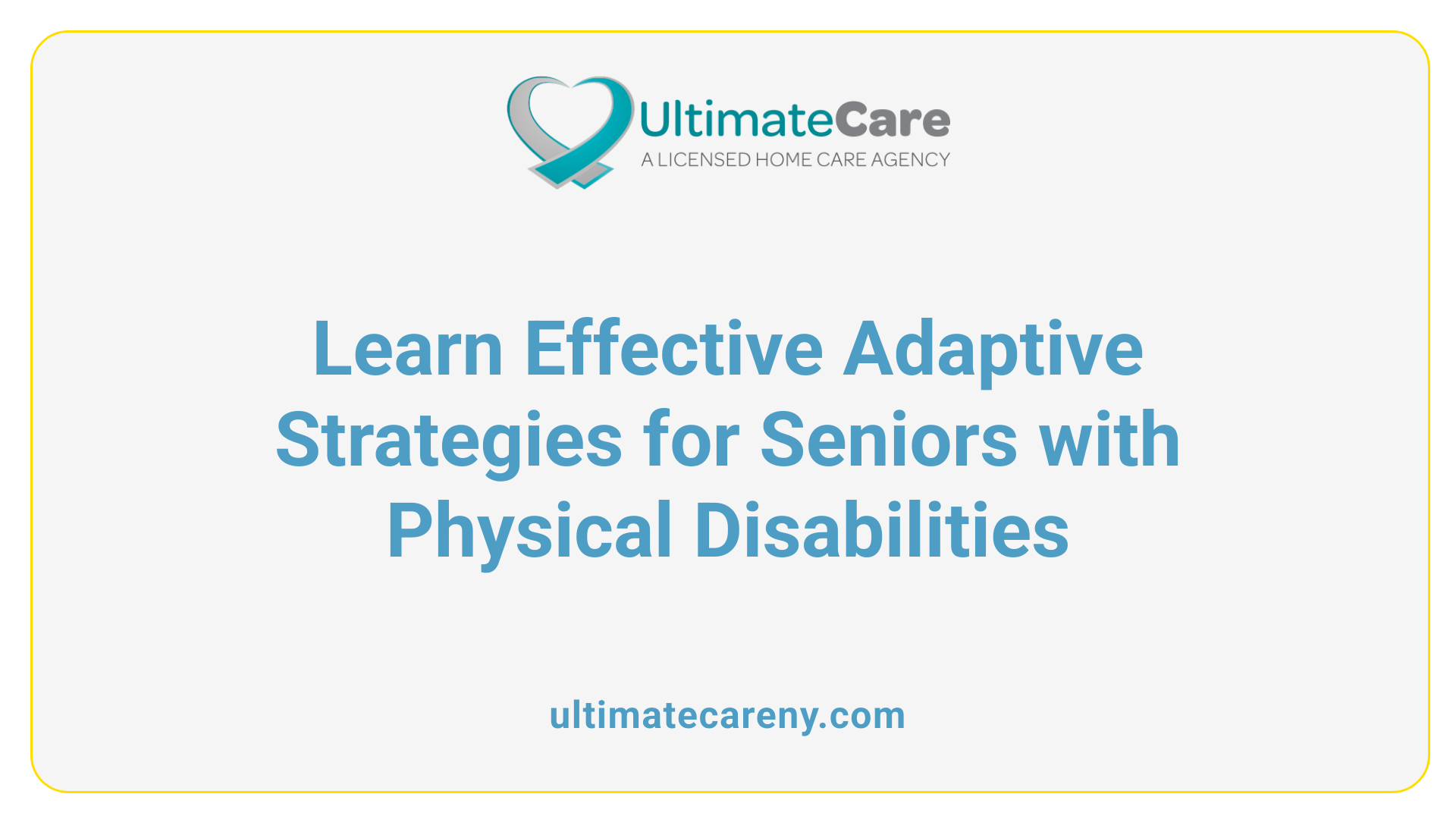 UltimateCare
A LICENSED HOME CARE AGENCY

Learn Effective Adaptive Strategies for Seniors with Physical Disabilities

ultimatecareny.com